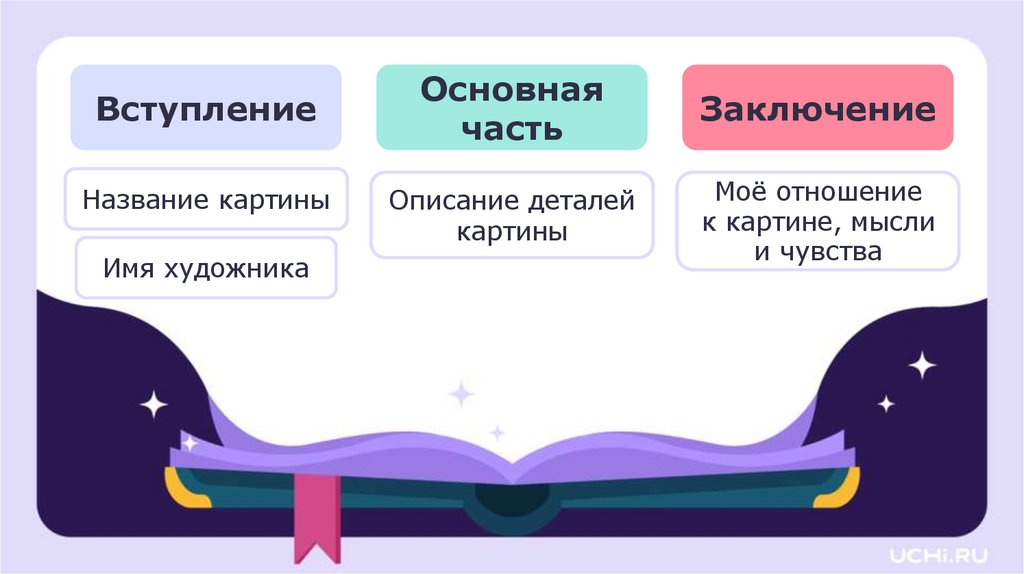 Вступление

Название картины

Имя художника

Основная часть

Описание деталей картины

Заключение

Моё отношение к картине, мысли и чувства

UCHi.RU